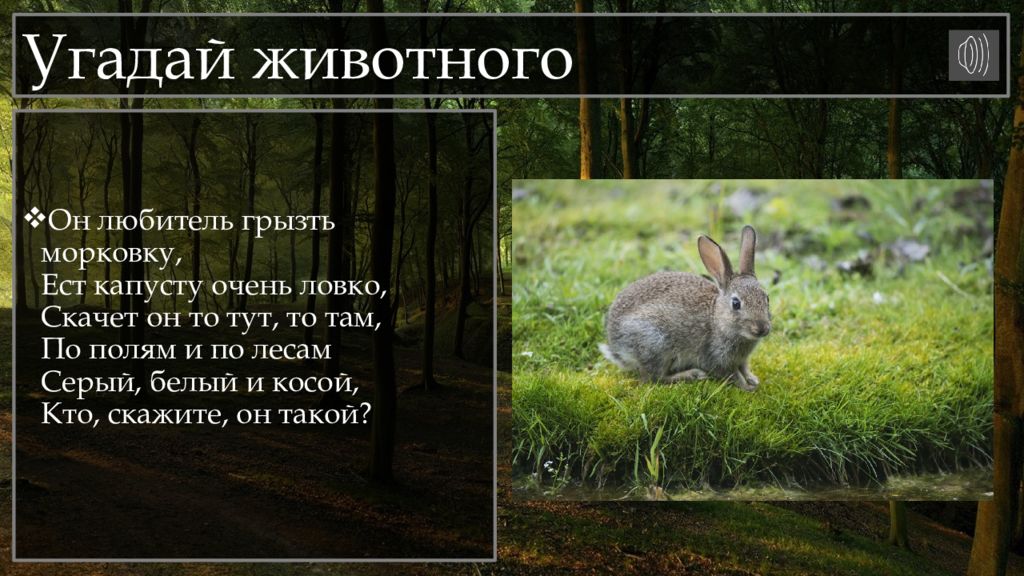 Угадай животного

❖Он любитель грызть морковку,
Ест капусту очень ловко,
Скачет он то тут, то там,
По полям и по лесам
Серый, белый и косой,
Кто, скажите, он такой?